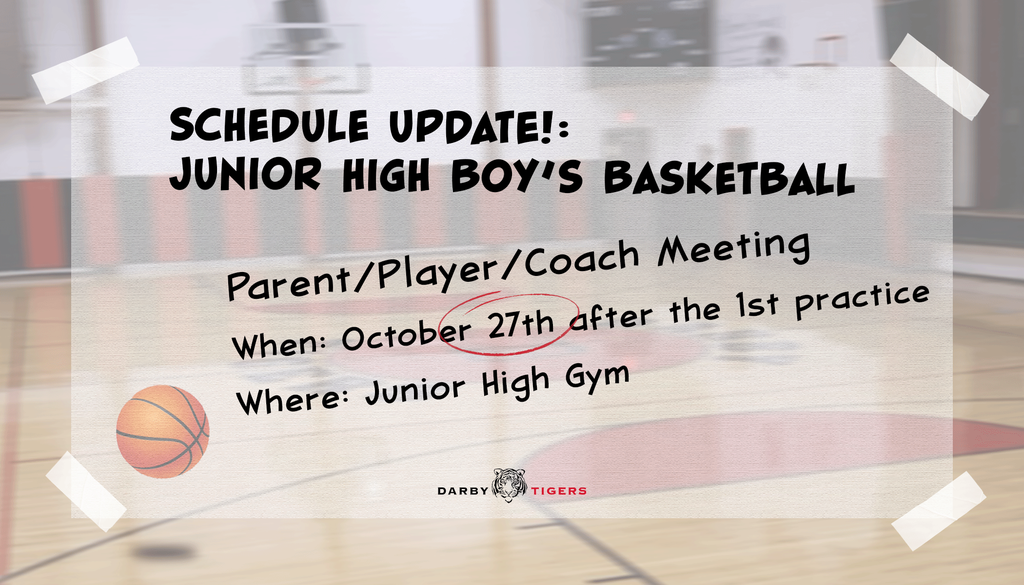 SCHEDULE UPDATE!:
JUNIOR HIGH BOY'S BASKETBALL

Parent/Player/Coach Meeting
When: October 27th after the 1st practice
Where: Junior High Gym

DARBY TIGERS